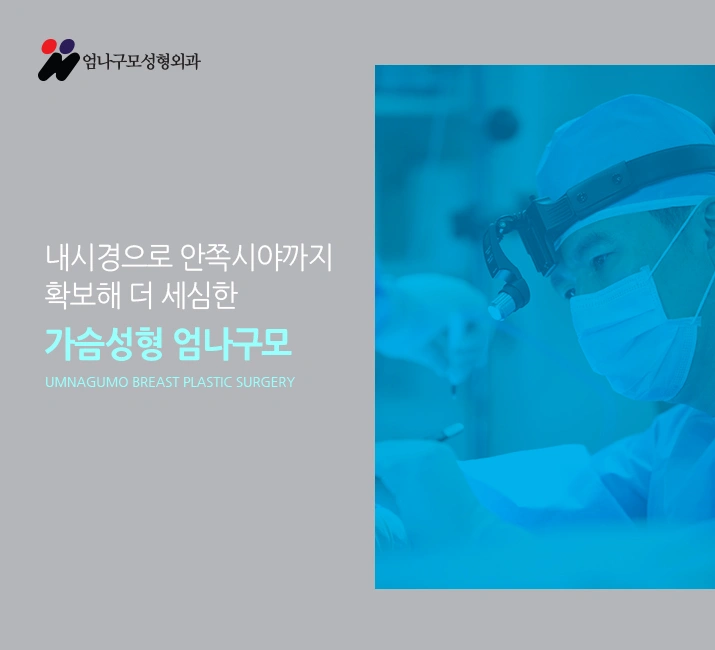 엄나구모성형외과

내시경으로 안쪽시야까지 확보해 더 세심한

가슴성형 엄나구모

UMNAGUMO BREAST PLASTIC SURGERY